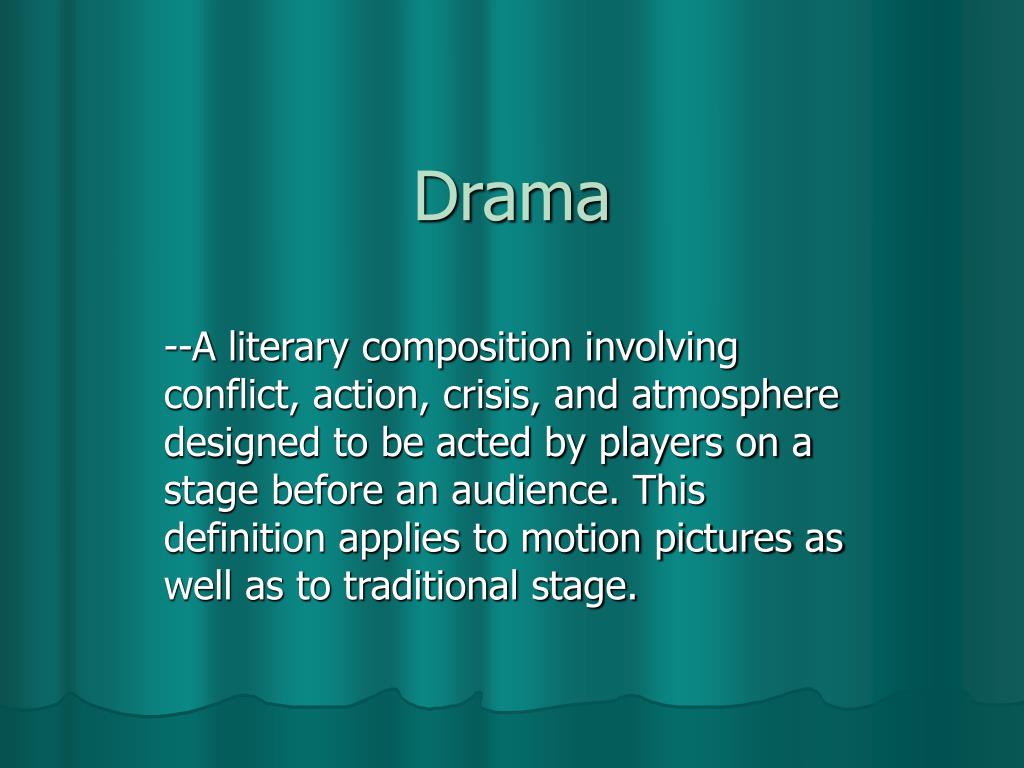 Drama

--A literary composition involving conflict, action, crisis, and atmosphere designed to be acted by players on a stage before an audience. This definition applies to motion pictures as well as to traditional stage.